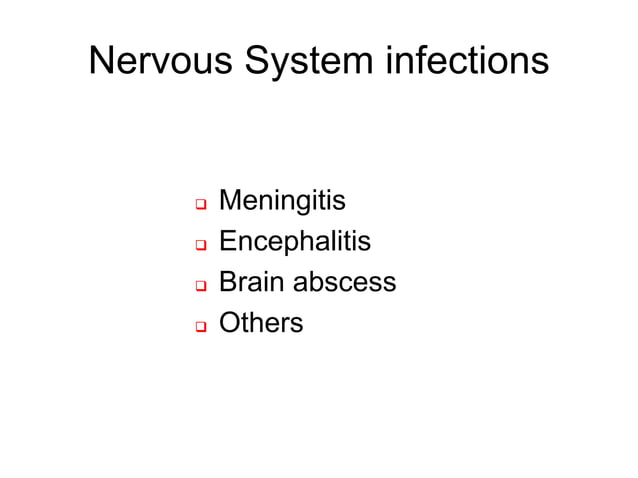 Nervous System infections

- Meningitis
- Encephalitis
- Brain abscess
- Others